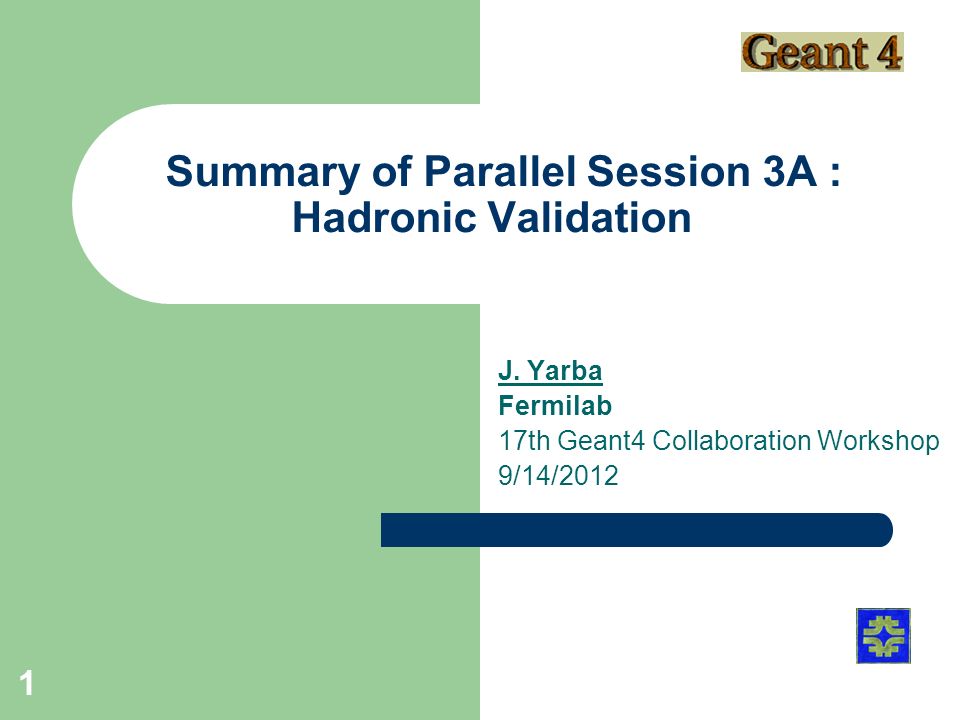 Geant 4

Summary of Parallel Session 3A : Hadronic Validation

J. Yarba
Fermilab
17th Geant4 Collaboration Workshop
9/14/2012

1